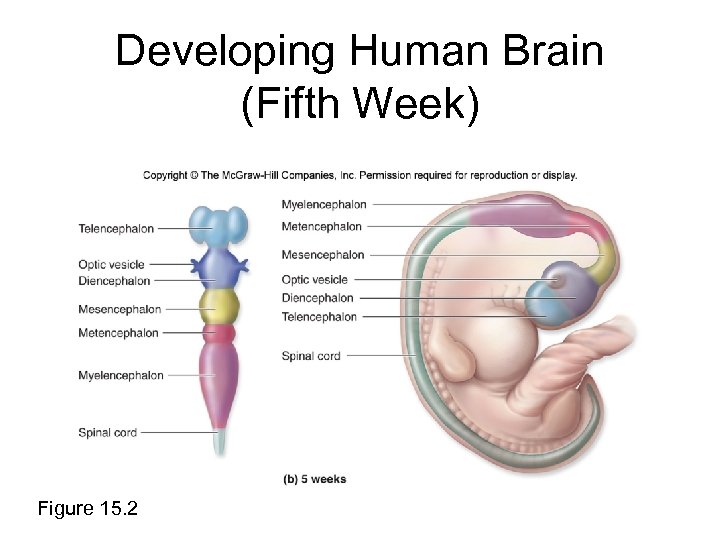 Developing Human Brain (Fifth Week)

Copyright © The McGraw-Hill Companies, Inc. Permission required for reproduction or display.

Telencephalon
Optic vesicle
Diencephalon
Mesencephalon
Metencephalon
Myelencephalon
Spinal cord

Myelencephalon
Metencephalon
Mesencephalon
Optic vesicle
Diencephalon
Telencephalon
Spinal cord

(b) 5 weeks

Figure 15.2